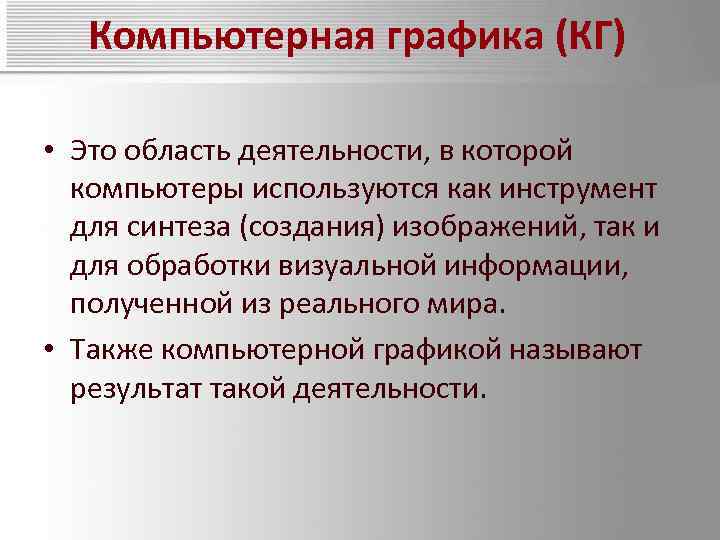 Компьютерная графика (КГ)

• Это область деятельности, в которой компьютеры используются как инструмент для синтеза (создания) изображений, так и для обработки визуальной информации, полученной из реального мира.

• Также компьютерной графикой называют результат такой деятельности.